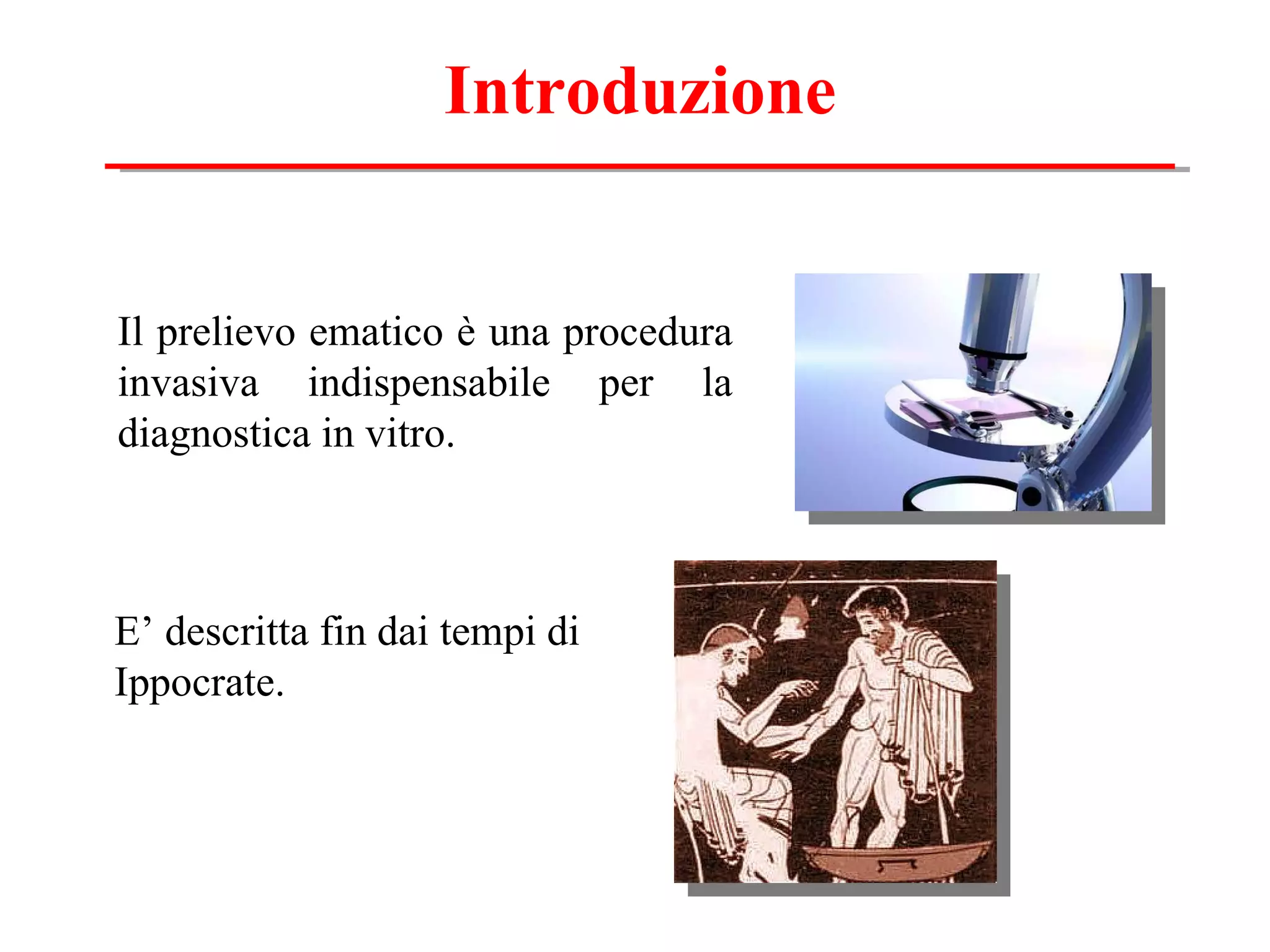 Introduzione

Il prelievo ematico è una procedura invasiva indispensabile per la diagnostica in vitro.

E’ descritta fin dai tempi di Ippocrate.